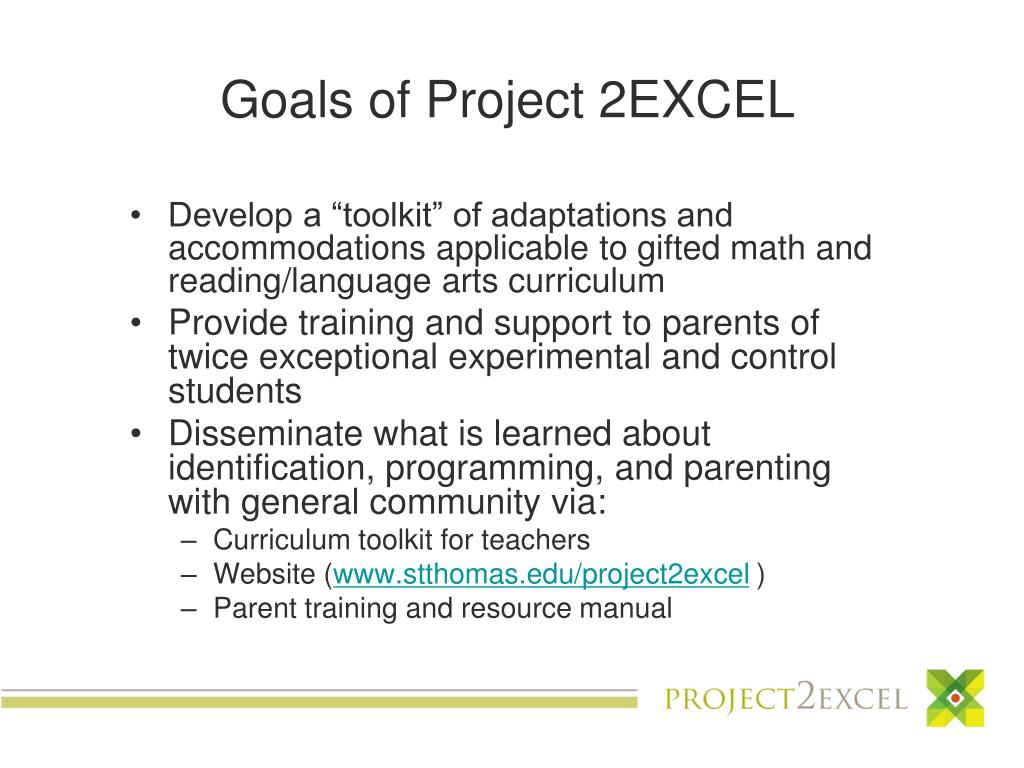 Goals of Project 2EXCEL

• Develop a “toolkit” of adaptations and accommodations applicable to gifted math and reading/language arts curriculum
• Provide training and support to parents of twice exceptional experimental and control students
• Disseminate what is learned about identification, programming, and parenting with general community via:
– Curriculum toolkit for teachers
– Website (www.stthomas.edu/project2excel )
– Parent training and resource manual

PROJECT2EXCEL